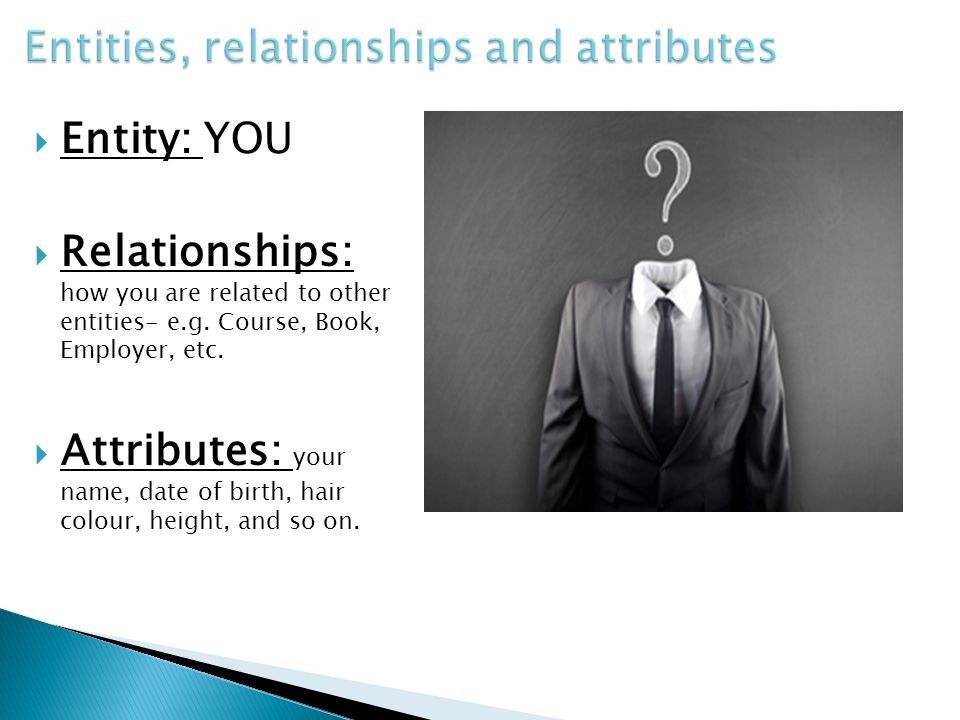 Entities, relationships and attributes

Entity: YOU

Relationships: how you are related to other entities- e.g. Course, Book, Employer, etc.

Attributes: your name, date of birth, hair colour, height, and so on.

?